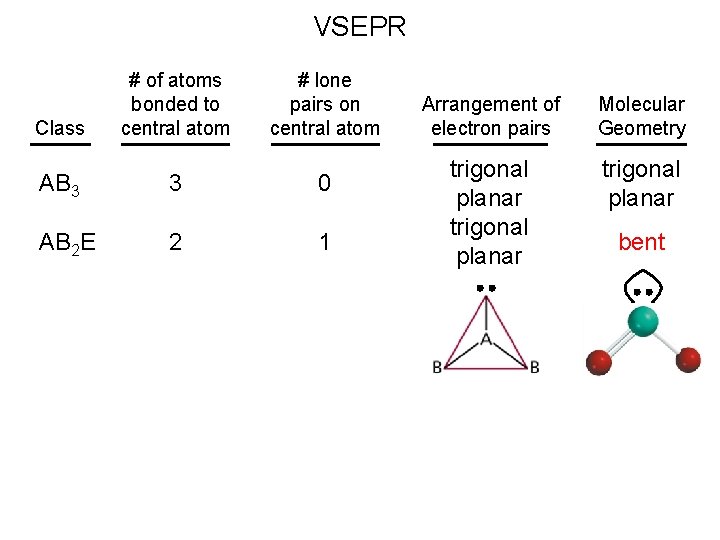 VSEPR

| Class | # of atoms bonded to central atom | # lone pairs on central atom | Arrangement of electron pairs | Molecular Geometry |
|---|---|---|---|---|
| $AB_3$ | 3 | 0 | trigonal planar | trigonal planar |
| $AB_2E$ | 2 | 1 | trigonal planar | bent |

A
B
B